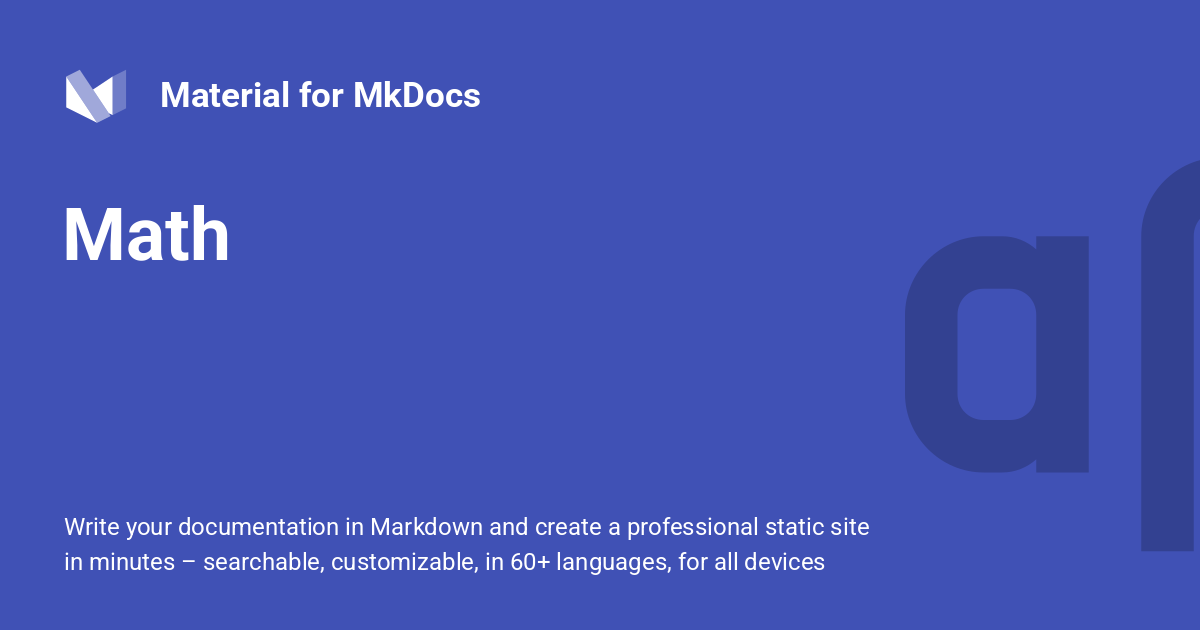 Material for MkDocs

Math

Write your documentation in Markdown and create a professional static site in minutes – searchable, customizable, in 60+ languages, for all devices